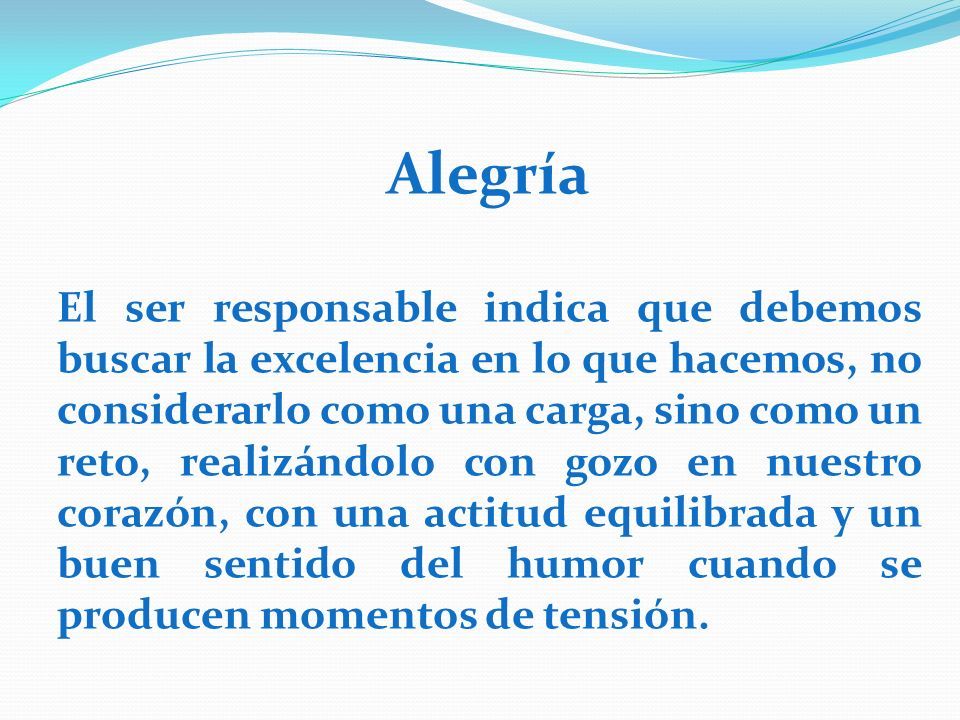 Alegría

El ser responsable indica que debemos buscar la excelencia en lo que hacemos, no considerarlo como una carga, sino como un reto, realizándolo con gozo en nuestro corazón, con una actitud equilibrada y un buen sentido del humor cuando se producen momentos de tensión.